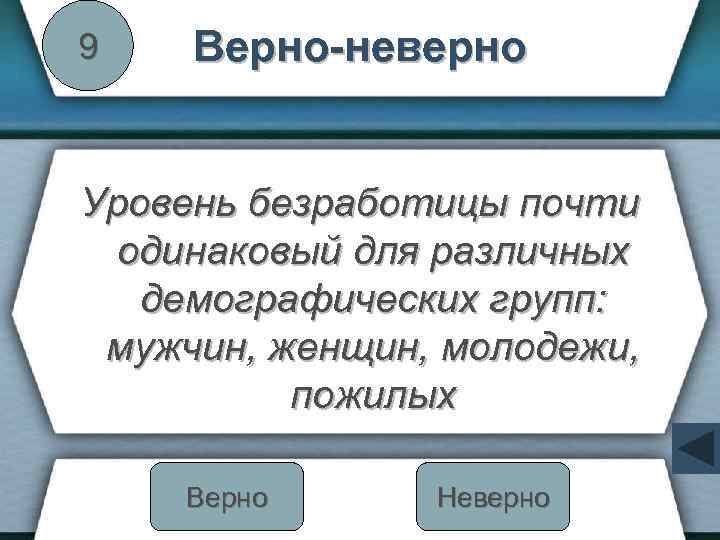 9

Верно-неверно

Уровень безработицы почти одинаковый для различных демографических групп: мужчин, женщин, молодежи, пожилых

Верно

Неверно